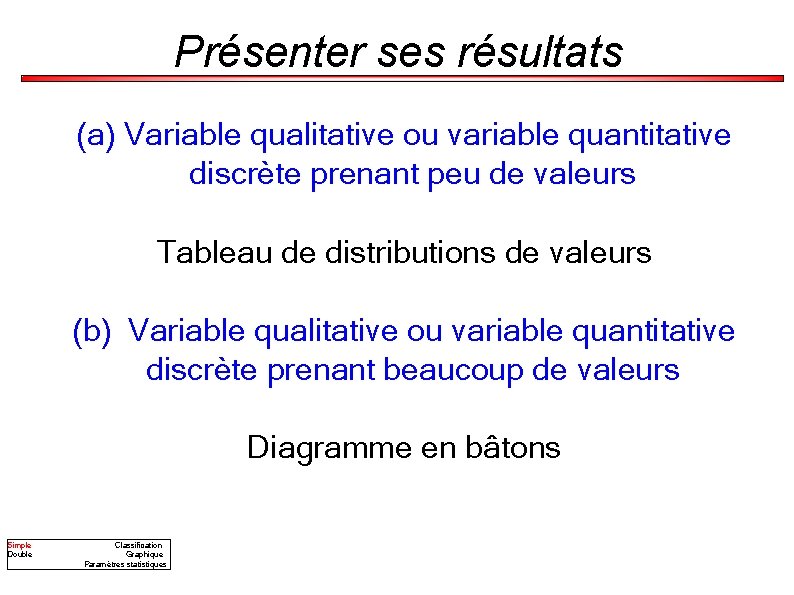 Présenter ses résultats

(a) Variable qualitative ou variable quantitative discrète prenant peu de valeurs

Tableau de distributions de valeurs

(b) Variable qualitative ou variable quantitative discrète prenant beaucoup de valeurs

Diagramme en bâtons

Simple
Double

Classification
Graphique
Paramètres statistiques